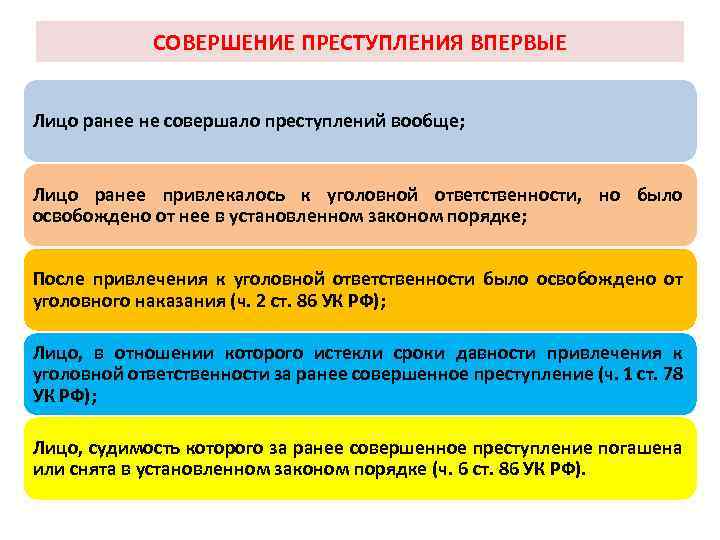 СОВЕРШЕНИЕ ПРЕСТУПЛЕНИЯ ВПЕРВЫЕ

Лицо ранее не совершало преступлений вообще;

Лицо ранее привлекалось к уголовной ответственности, но было освобождено от нее в установленном законом порядке;

После привлечения к уголовной ответственности было освобождено от уголовного наказания (ч. 2 ст. 86 УК РФ);

Лицо, в отношении которого истекли сроки давности привлечения к уголовной ответственности за ранее совершенное преступление (ч. 1 ст. 78 УК РФ);

Лицо, судимость которого за ранее совершенное преступление погашена или снята в установленном законом порядке (ч. 6 ст. 86 УК РФ).